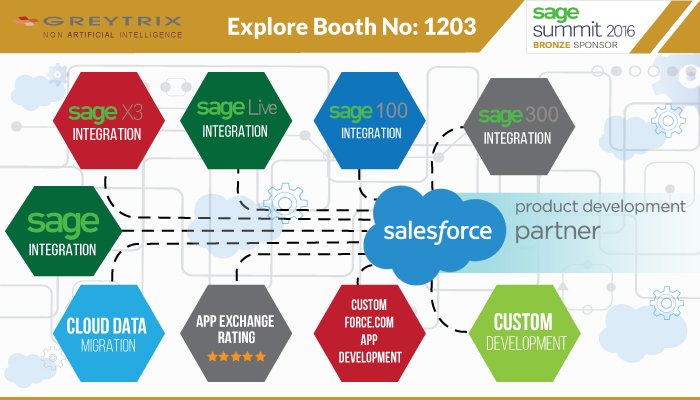 GREYTRIX
NON ARTIFICIAL INTELLIGENCE

Explore Booth No: 1203

sage summit 2016
BRONZE SPONSOR

sage X3
INTEGRATION

sage Live
INTEGRATION

sage 100
INTEGRATION

sage 300
INTEGRATION

sage
INTEGRATION

salesforce

product development
partner

CLOUD DATA
MIGRATION

APP EXCHANGE
RATING
★★★★★

CUSTOM
FORCE.COM
APP
DEVELOPMENT

CUSTOM
DEVELOPMENT